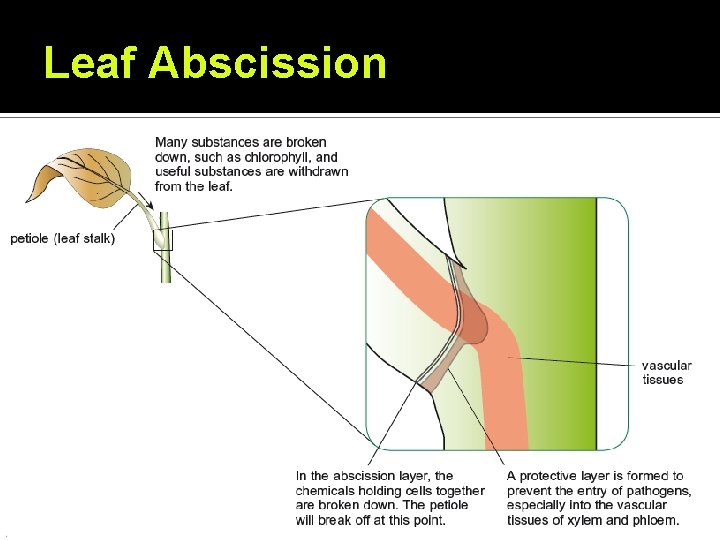 Leaf Abscission

Many substances are broken down, such as chlorophyll, and useful substances are withdrawn from the leaf.

petiole (leaf stalk)

vascular tissues

In the abscission layer, the chemicals holding cells together are broken down. The petiole will break off at this point.

A protective layer is formed to prevent the entry of pathogens, especially into the vascular tissues of xylem and phloem.